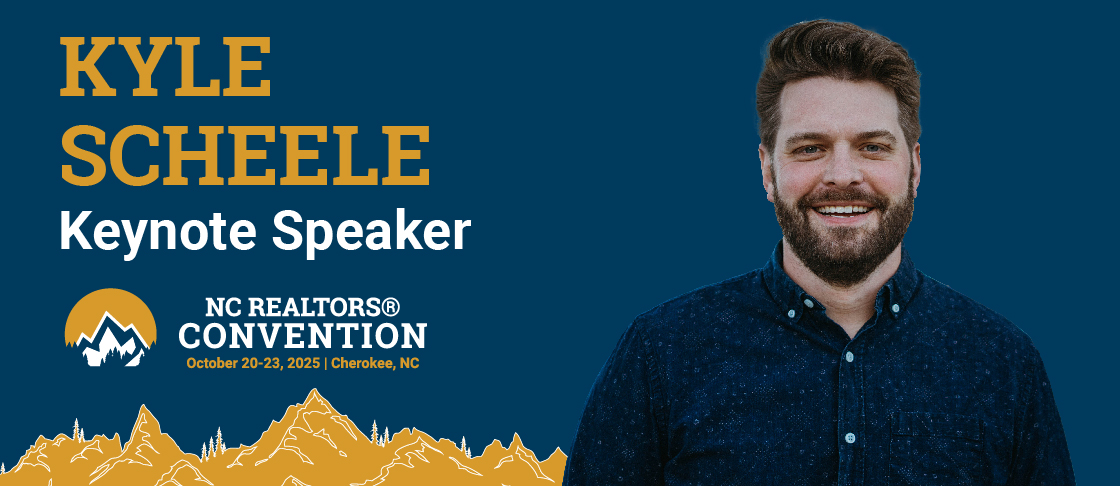 KYLE SCHEELE
Keynote Speaker

NC REALTORS®
CONVENTION
October 20-23, 2025 | Cherokee, NC